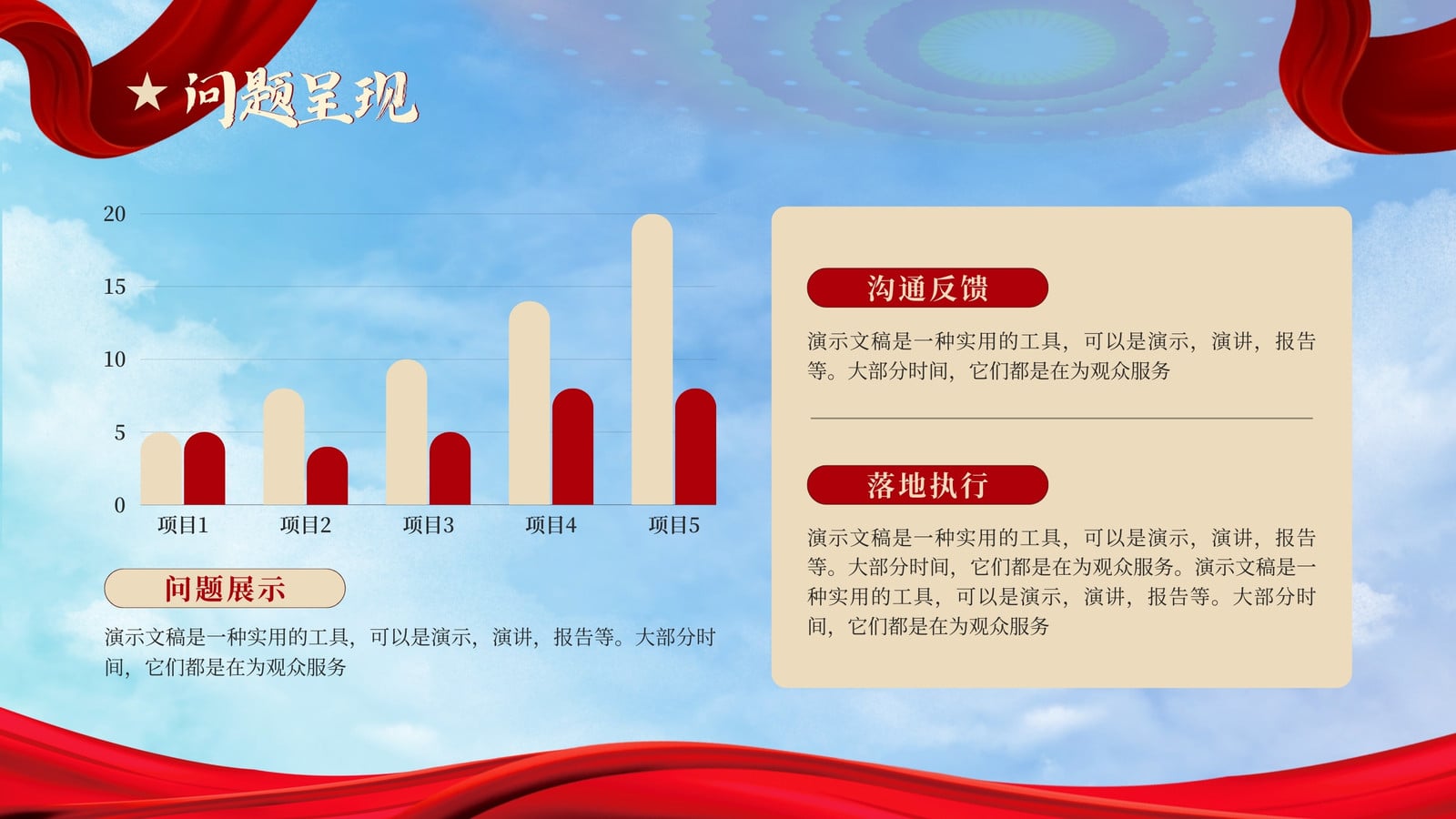 ★ 问题呈现

20
15
10
5
0
项目1 项目2 项目3 项目4 项目5

问题展示

演示文稿是一种实用的工具，可以是演示，演讲，报告等。大部分时间，它们都是在为观众服务

沟通反馈

演示文稿是一种实用的工具，可以是演示，演讲，报告等。大部分时间，它们都是在为观众服务

落地执行

演示文稿是一种实用的工具，可以是演示，演讲，报告等。大部分时间，它们都是在为观众服务。演示文稿是一种实用的工具，可以是演示，演讲，报告等。大部分时间，它们都是在为观众服务